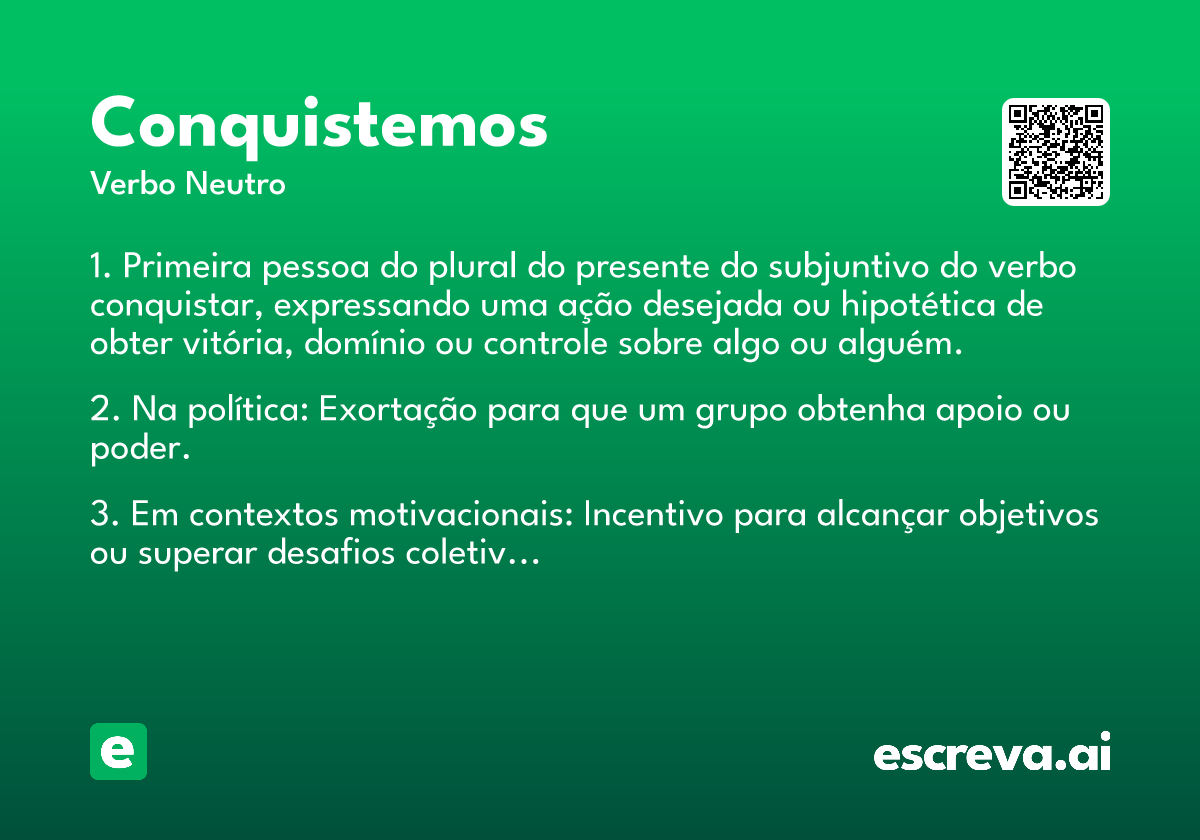 Conquistemos
Verbo Neutro

1. Primeira pessoa do plural do presente do subjuntivo do verbo conquistar, expressando uma ação desejada ou hipotética de obter vitória, domínio ou controle sobre algo ou alguém.

2. Na política: Exortação para que um grupo obtenha apoio ou poder.

3. Em contextos motivacionais: Incentivo para alcançar objetivos ou superar desafios coletiv…

e

escreva.ai